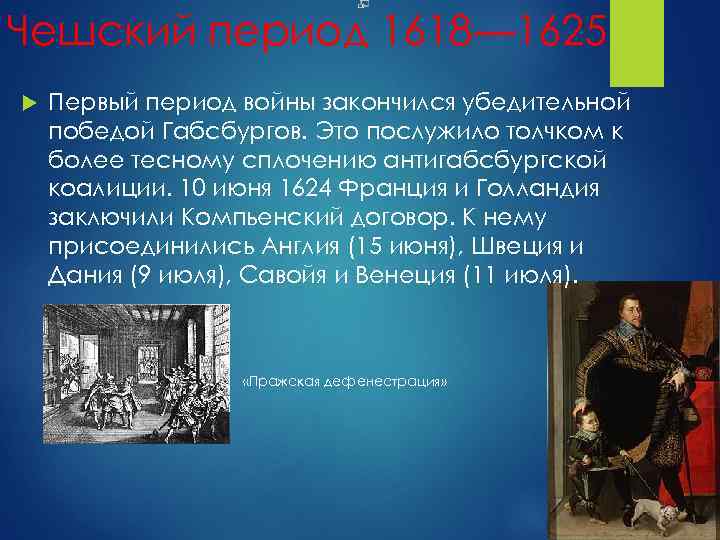 Чешский период 1618—1625

Первый период войны закончился убедительной победой Габсбургов. Это послужило толчком к более тесному сплочению антигабсбургской коалиции. 10 июня 1624 Франция и Голландия заключили Компьенский договор. К нему присоединились Англия (15 июня), Швеция и Дания (9 июля), Савойя и Венеция (11 июля).

«Пражская дефенестрация»